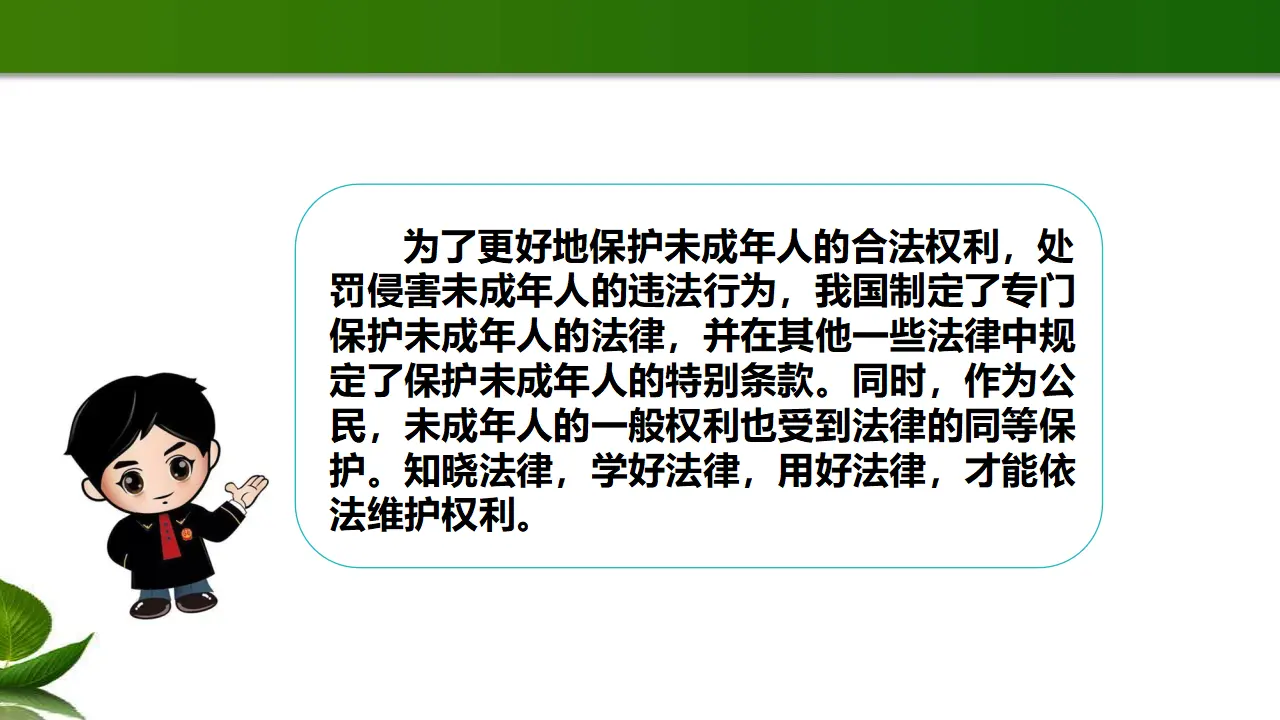 为了更好地保护未成年人的合法权利，处罚侵害未成年人的违法行为，我国制定了专门保护未成年人的法律，并在其他一些法律中规定了保护未成年人的特别条款。同时，作为公民，未成年人的一般权利也受到法律的同等保护。知晓法律，学好法律，用好法律，才能依法维护权利。